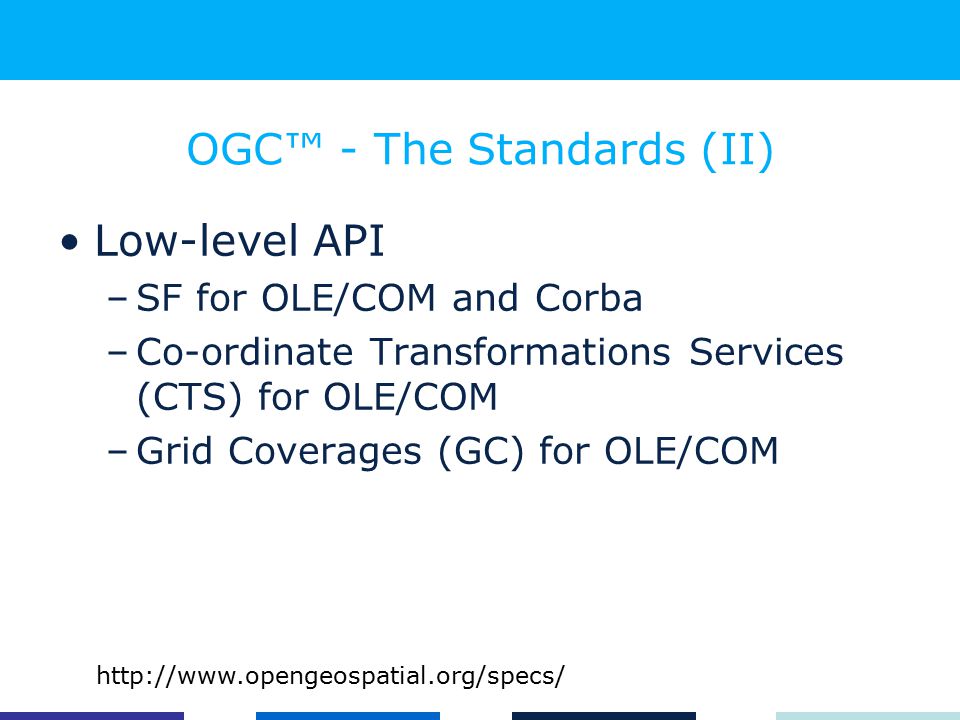 OGC™ - The Standards (II)

• Low-level API
– SF for OLE/COM and Corba
– Co-ordinate Transformations Services (CTS) for OLE/COM
– Grid Coverages (GC) for OLE/COM

http://www.opengeospatial.org/specs/